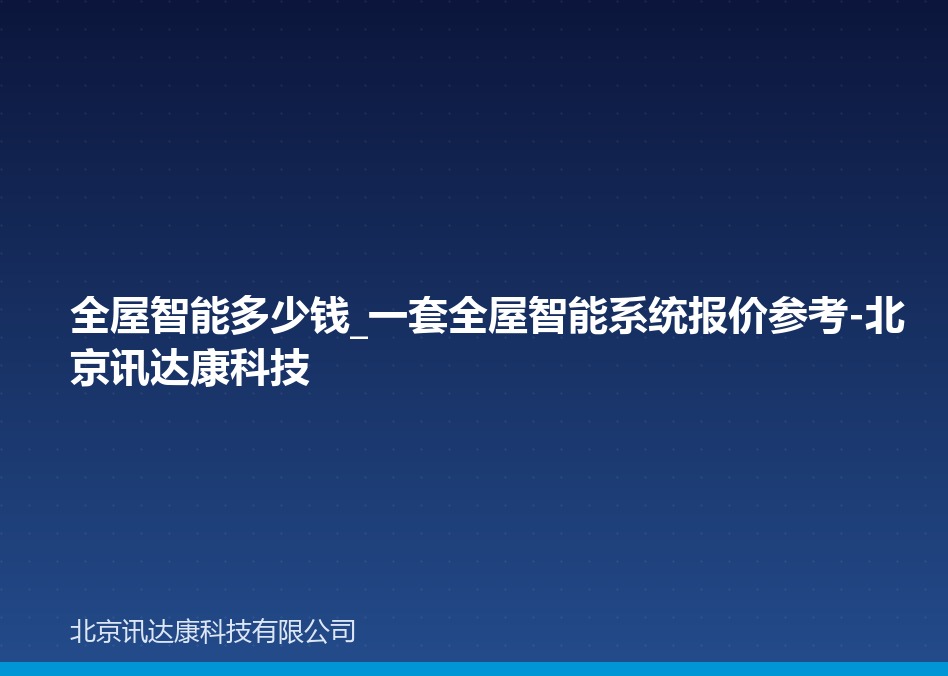 全屋智能多少钱_一套全屋智能系统报价参考-北京讯达康科技

北京讯达康科技有限公司